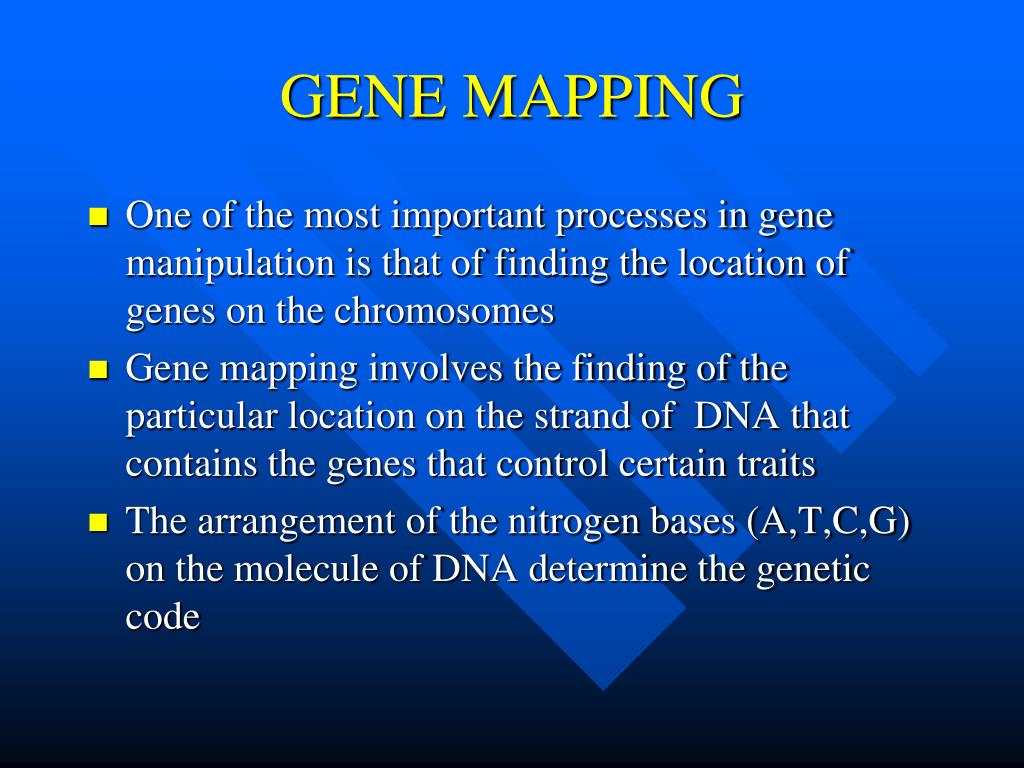 GENE MAPPING

- One of the most important processes in gene manipulation is that of finding the location of genes on the chromosomes
- Gene mapping involves the finding of the particular location on the strand of DNA that contains the genes that control certain traits
- The arrangement of the nitrogen bases (A,T,C,G) on the molecule of DNA determine the genetic code